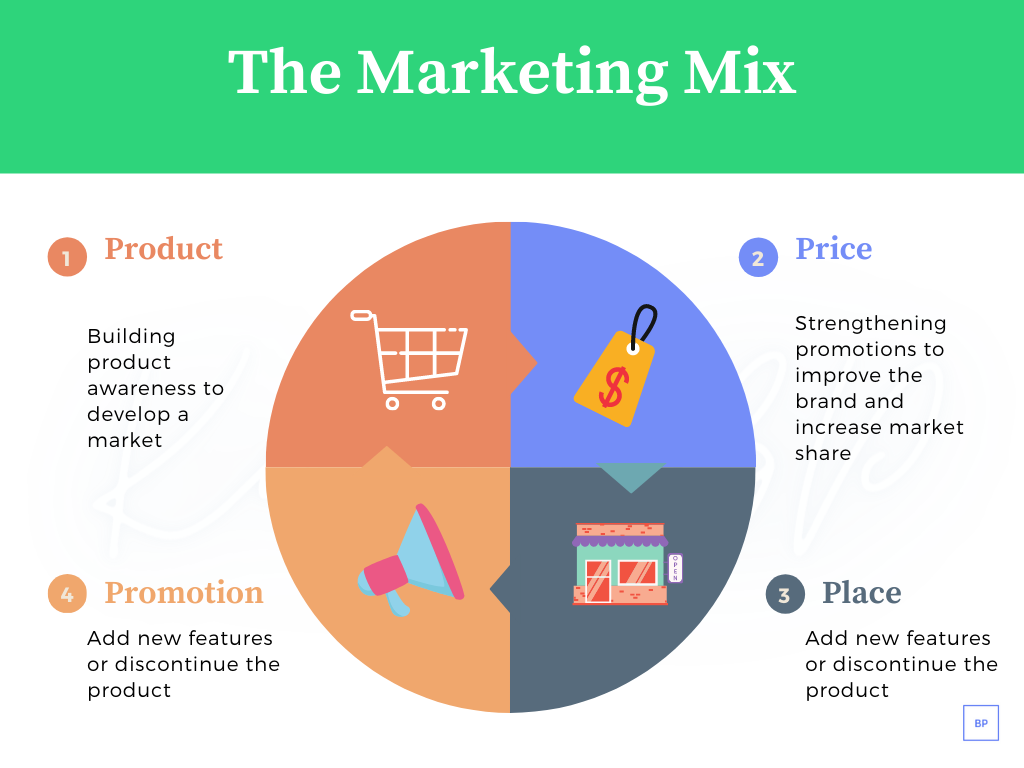 The Marketing Mix

1 Product

Building product awareness to develop a market

2 Price

Strengthening promotions to improve the brand and increase market share

$

OPEN

4 Promotion

Add new features or discontinue the product

3 Place

Add new features or discontinue the product

BP